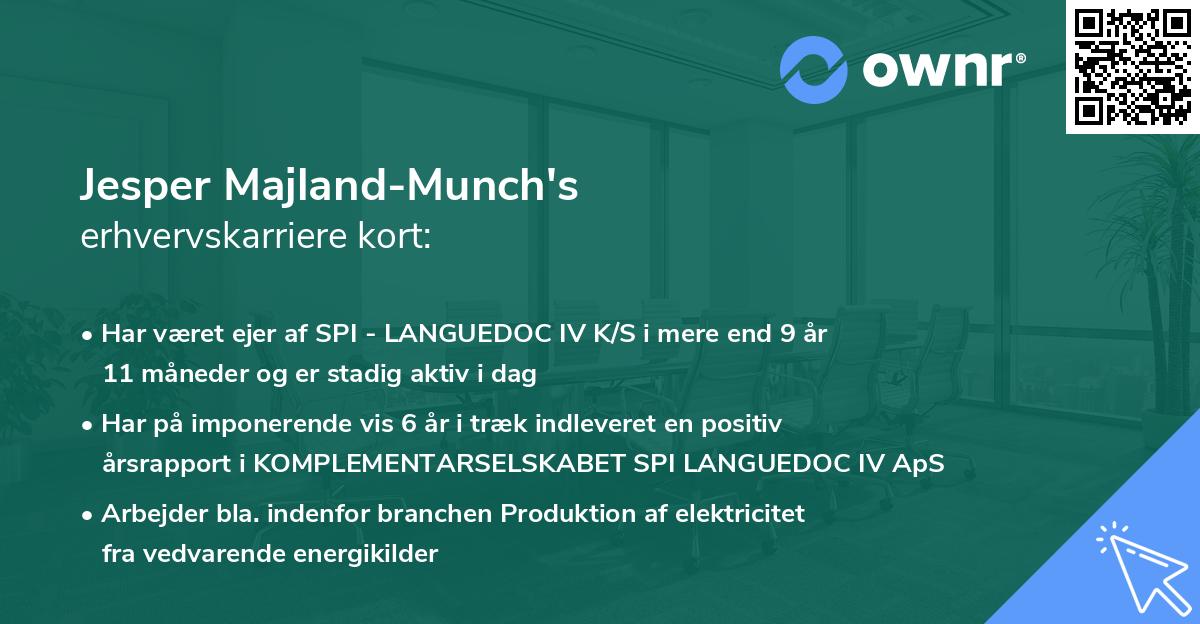 ownr®

Jesper Majland-Munch's
erhvervskarriere kort:

• Har været ejer af SPI - LANGUEDOC IV K/S i mere end 9 år 11 måneder og er stadig aktiv i dag

• Har på imponerende vis 6 år i træk indleveret en positiv årsrapport i KOMPLEMENTARSELSKABET SPI LANGUEDOC IV ApS

• Arbejder bla. indenfor branchen Produktion af elektricitet fra vedvarende energikilder